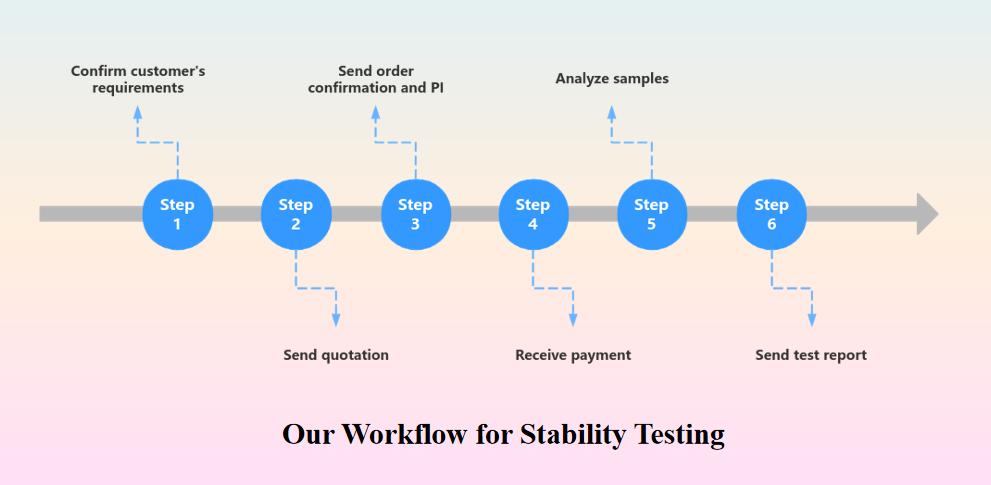 Confirm customer's requirements

Send order confirmation and PI

Analyze samples

Step 1

Step 2

Step 3

Step 4

Step 5

Step 6

Send quotation

Receive payment

Send test report

Our Workflow for Stability Testing